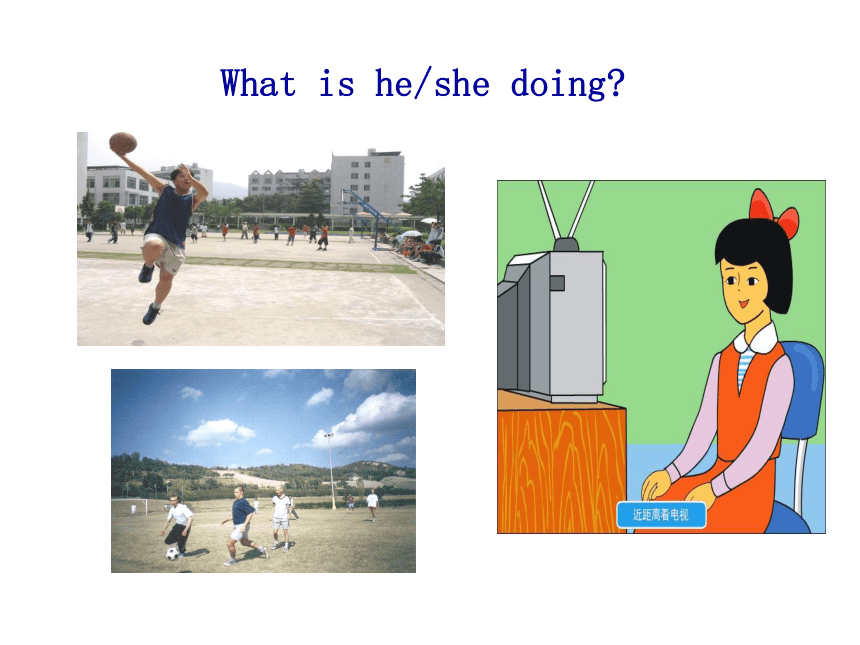 What is he/she doing?

近距离看电视